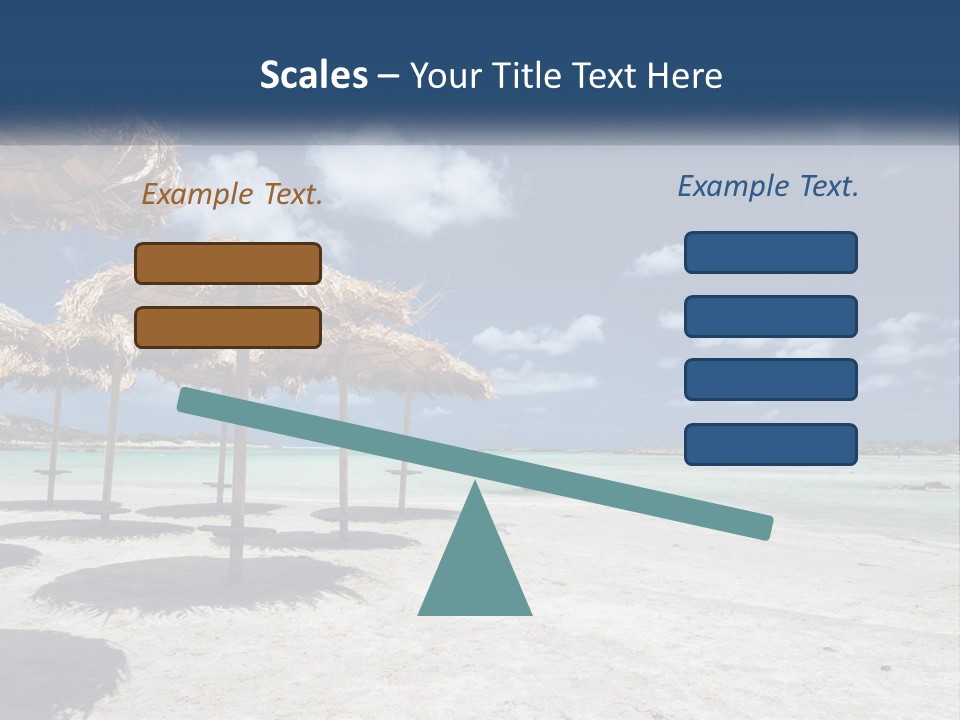 Scales – Your Title Text Here

Example Text.

Example Text.